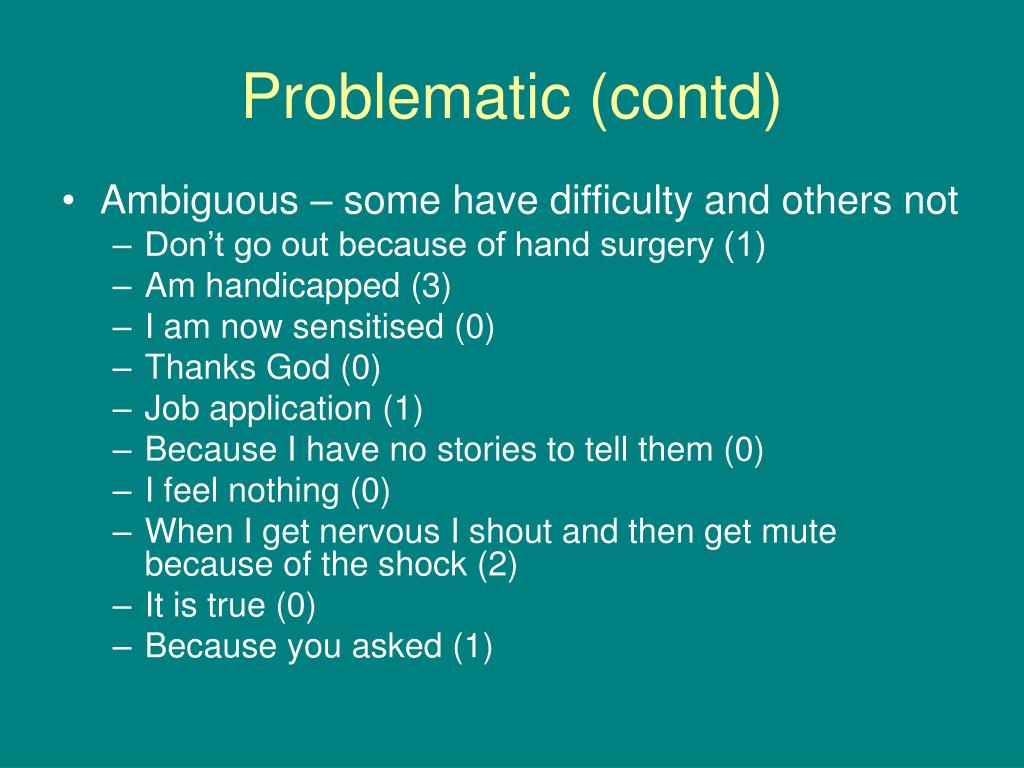 Problematic (contd)

• Ambiguous – some have difficulty and others not
– Don’t go out because of hand surgery (1)
– Am handicapped (3)
– I am now sensitised (0)
– Thanks God (0)
– Job application (1)
– Because I have no stories to tell them (0)
– I feel nothing (0)
– When I get nervous I shout and then get mute because of the shock (2)
– It is true (0)
– Because you asked (1)